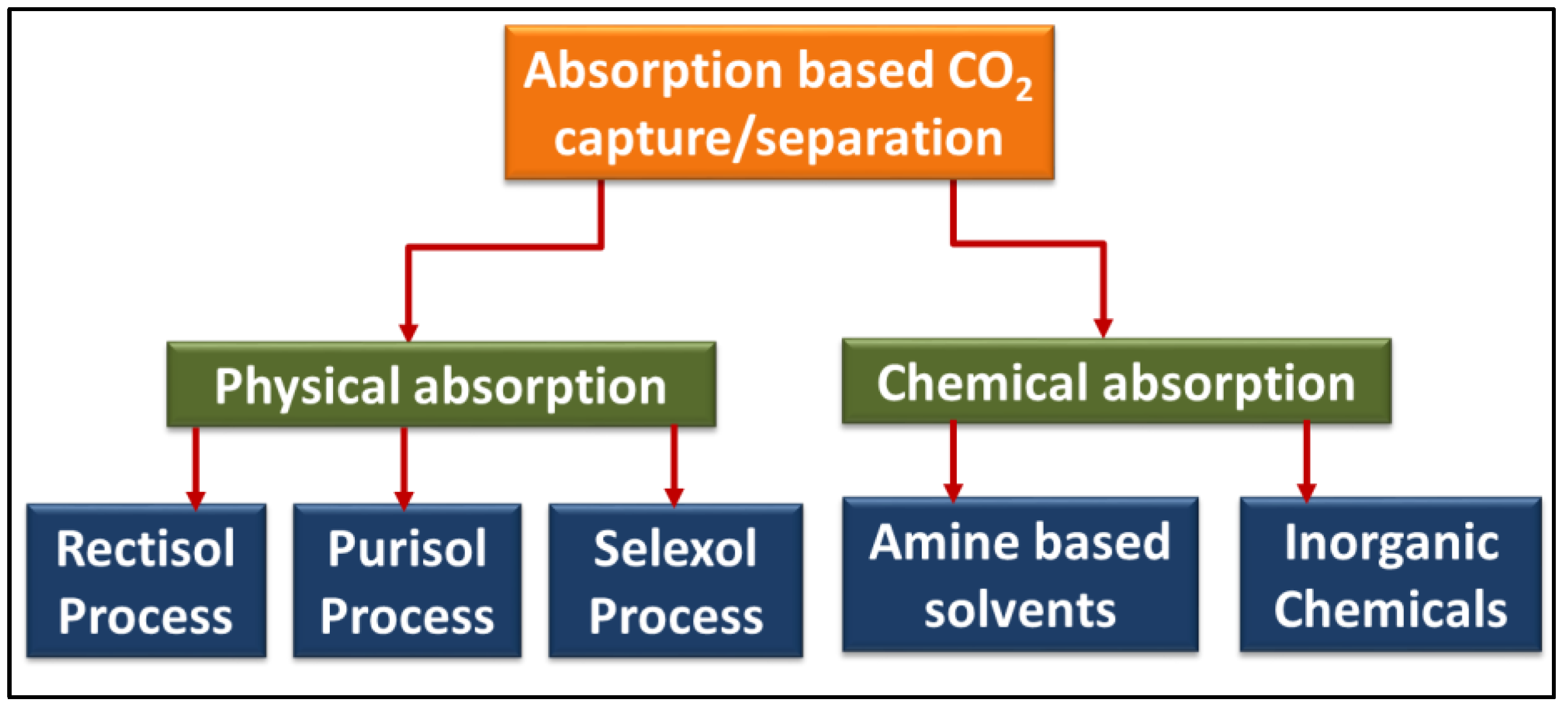 Absorption based $CO_2$ capture/separation

Physical absorption

Chemical absorption

Rectisol Process

Purisol Process

Selexol Process

Amine based solvents

Inorganic Chemicals